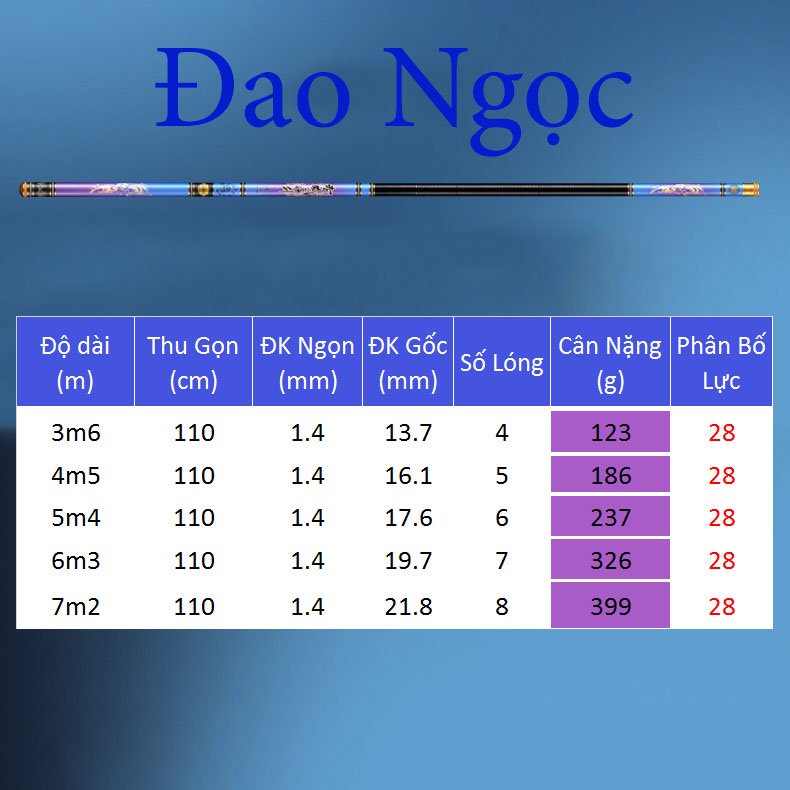 Đao Ngọc

| Độ dài (m) | Thu Gọn (cm) | ĐK Ngọn (mm) | ĐK Gốc (mm) | Số Lóng | Cân Nặng (g) | Phân Bố Lực |
|---|---|---|---|---|---|---|
| 3m6 | 110 | 1.4 | 13.7 | 4 | 123 | 28 |
| 4m5 | 110 | 1.4 | 16.1 | 5 | 186 | 28 |
| 5m4 | 110 | 1.4 | 17.6 | 6 | 237 | 28 |
| 6m3 | 110 | 1.4 | 19.7 | 7 | 326 | 28 |
| 7m2 | 110 | 1.4 | 21.8 | 8 | 399 | 28 |